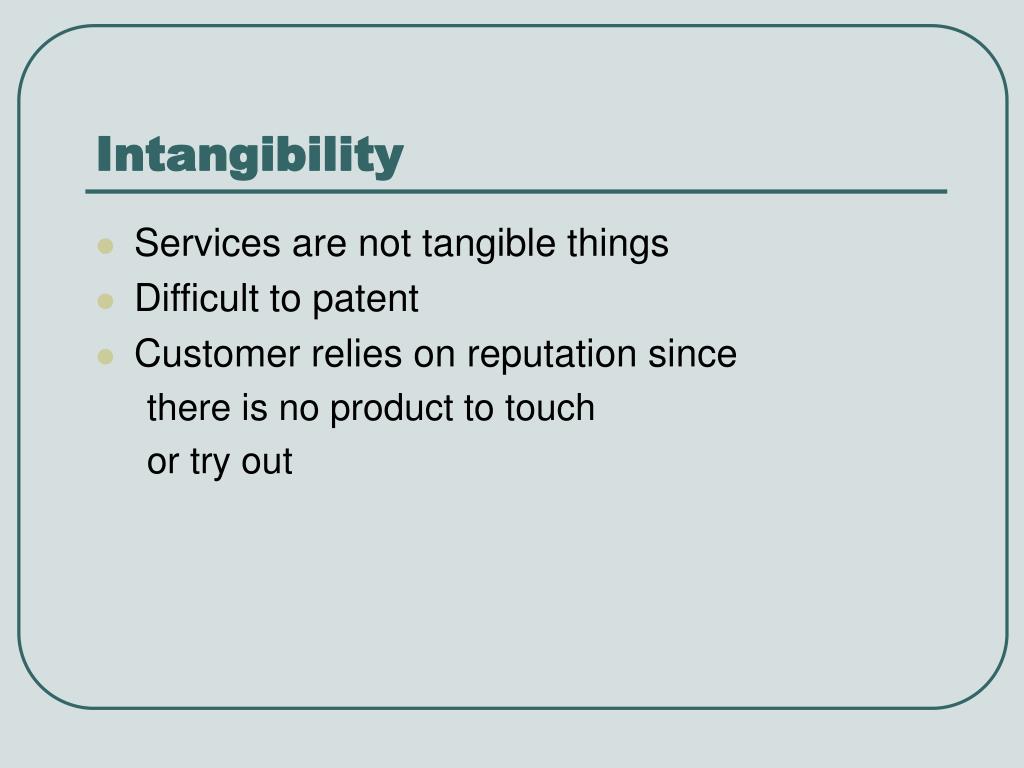 Intangibility

- Services are not tangible things
- Difficult to patent
- Customer relies on reputation since there is no product to touch or try out